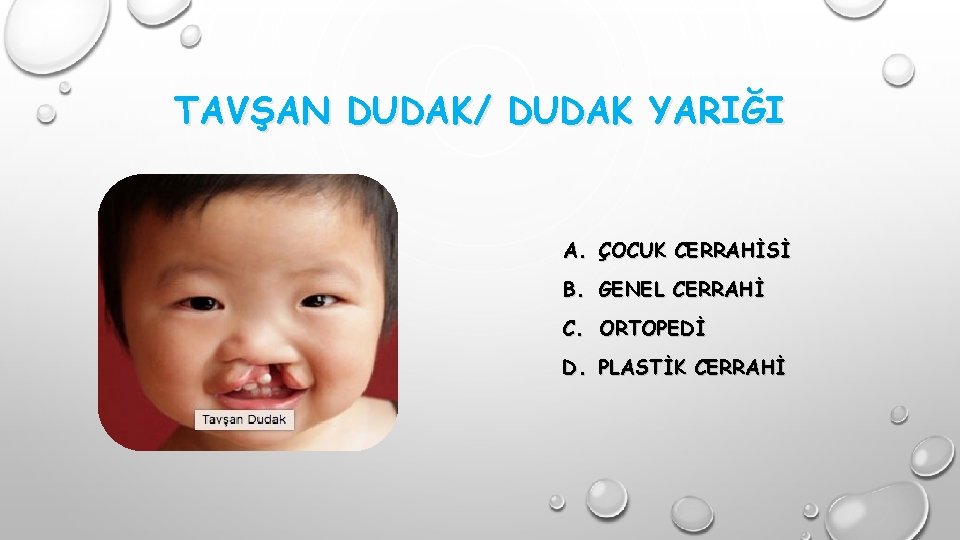 TAVŞAN DUDAK/ DUDAK YARIĞI

Tavşan Dudak

A. ÇOCUK CERRAHİSİ
B. GENEL CERRAHİ
C. ORTOPEDİ
D. PLASTİK CERRAHİ